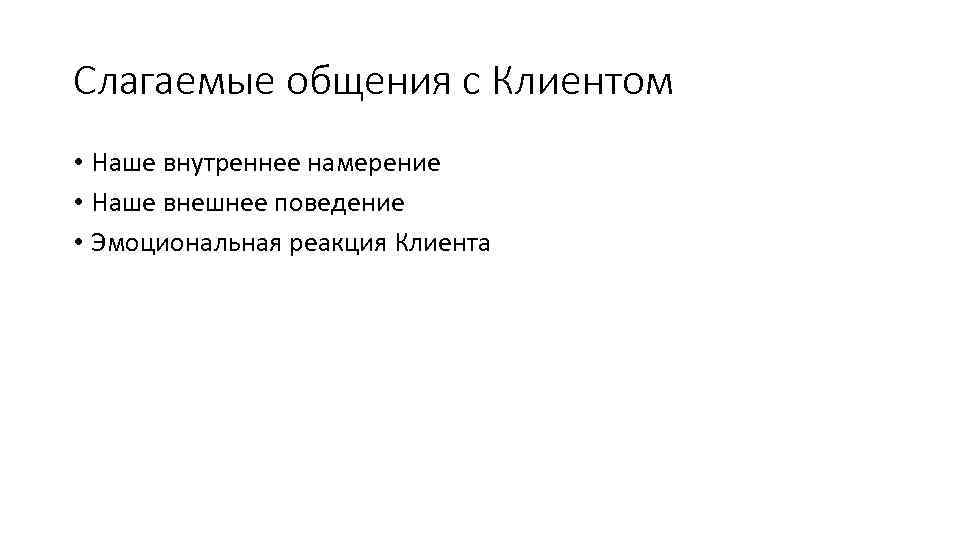 Слагаемые общения с Клиентом

• Наше внутреннее намерение
• Наше внешнее поведение
• Эмоциональная реакция Клиента